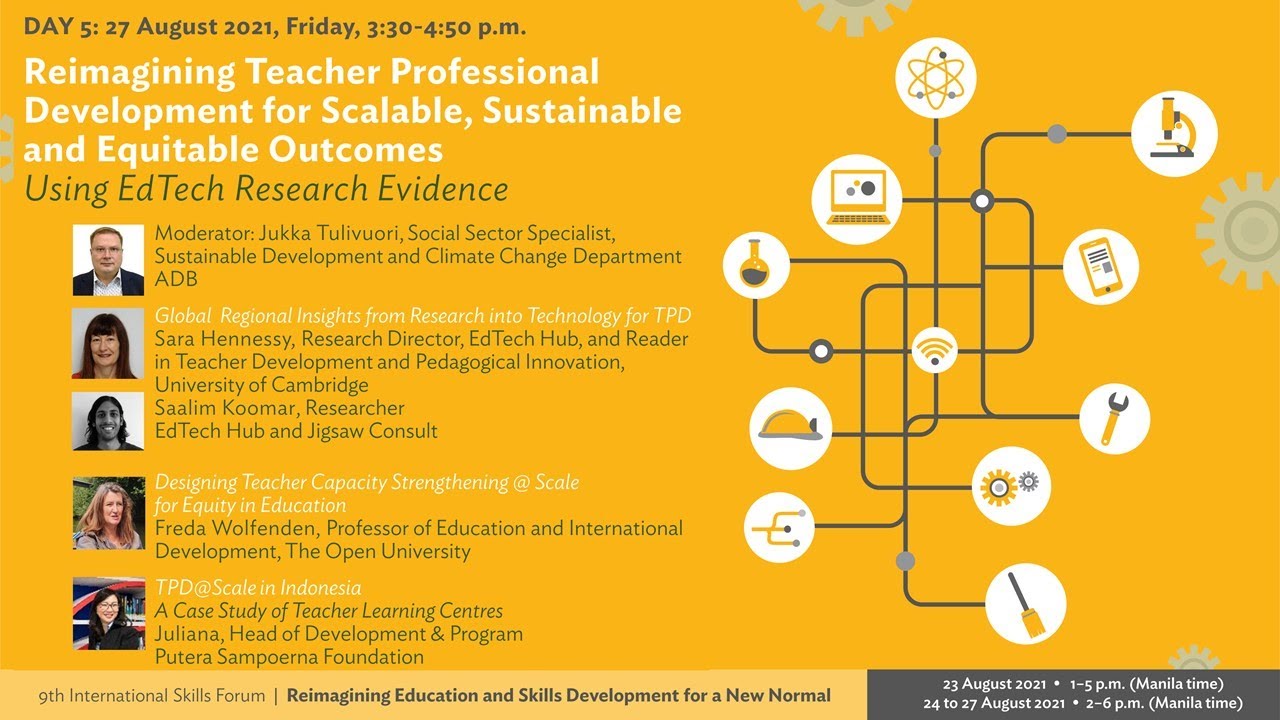 DAY 5: 27 August 2021, Friday, 3:30-4:50 p.m.

Reimagining Teacher Professional Development for Scalable, Sustainable and Equitable Outcomes
Using EdTech Research Evidence

Moderator: Jukka Tulivuori, Social Sector Specialist, Sustainable Development and Climate Change Department ADB

Global Regional Insights from Research into Technology for TPD
Sara Hennessy, Research Director, EdTech Hub, and Reader in Teacher Development and Pedagogical Innovation, University of Cambridge
Saalim Koomar, Researcher
EdTech Hub and Jigsaw Consult

Designing Teacher Capacity Strengthening @ Scale for Equity in Education
Freda Wolfenden, Professor of Education and International Development, The Open University

TPD@Scale in Indonesia
A Case Study of Teacher Learning Centres
Juliana, Head of Development & Program
Putera Sampoerna Foundation

9th International Skills Forum | Reimagining Education and Skills Development for a New Normal

23 August 2021 • 1–5 p.m. (Manila time)
24 to 27 August 2021 • 2–6 p.m. (Manila time)